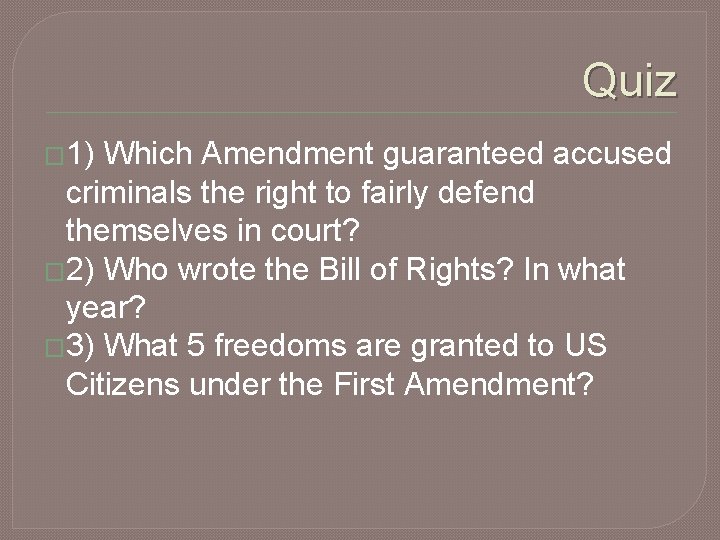 Quiz

1) Which Amendment guaranteed accused criminals the right to fairly defend themselves in court?

2) Who wrote the Bill of Rights? In what year?

3) What 5 freedoms are granted to US Citizens under the First Amendment?